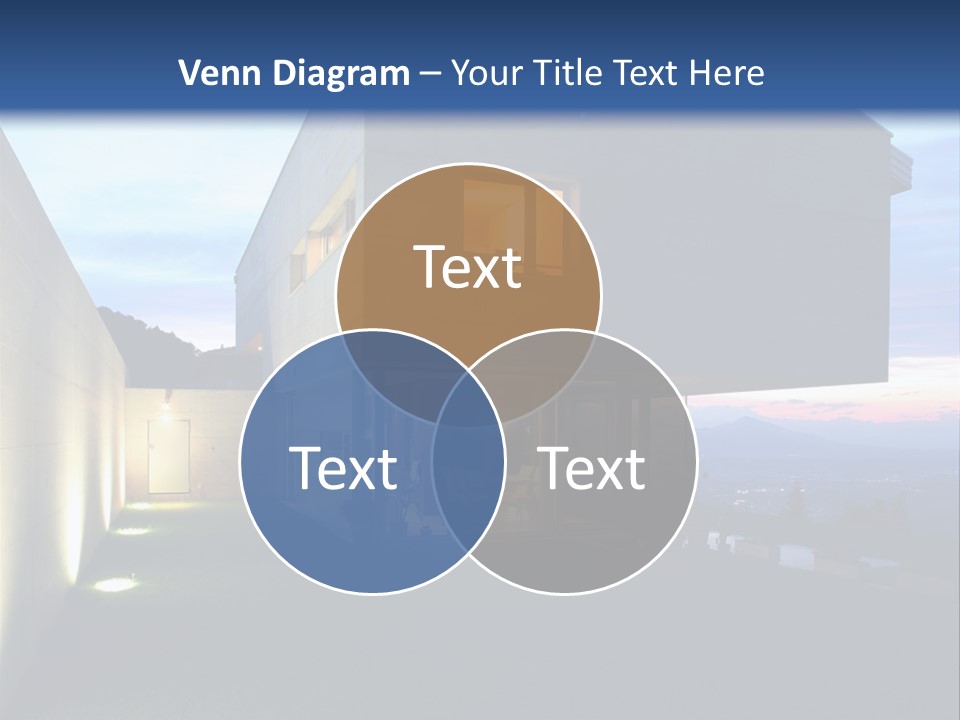 Venn Diagram – Your Title Text Here

Text

Text

Text